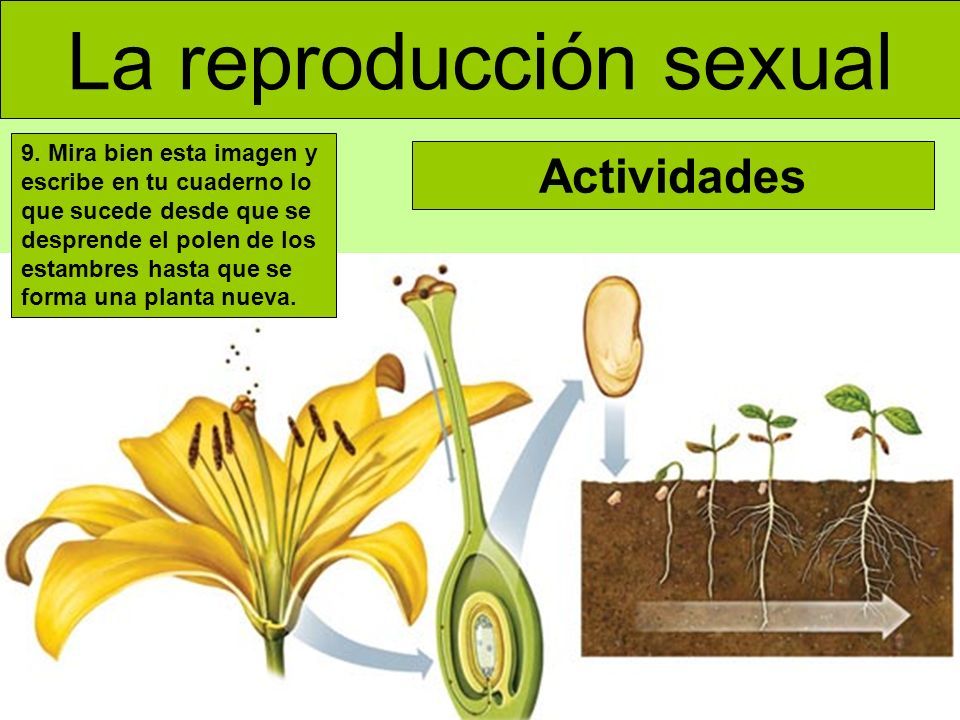 La reproducción sexual

9. Mira bien esta imagen y escribe en tu cuaderno lo que sucede desde que se desprende el polen de los estambres hasta que se forma una planta nueva.

Actividades